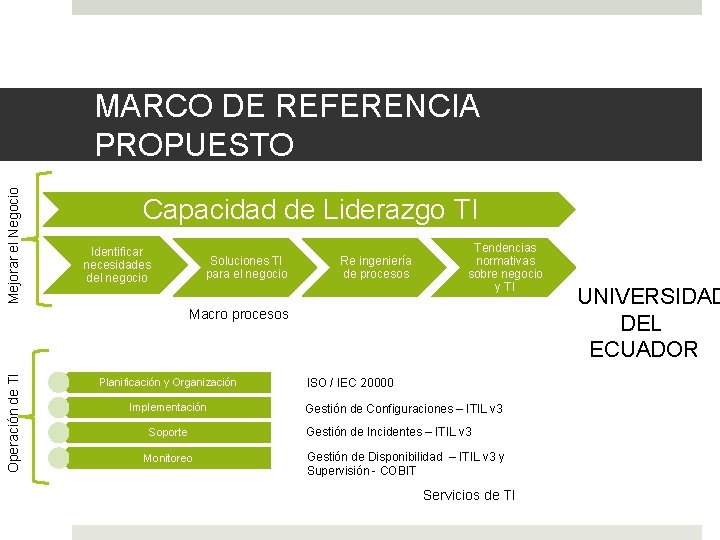 MARCO DE REFERENCIA PROPUESTO

Mejorar el Negocio

Capacidad de Liderazgo TI

Identificar necesidades del negocio

Soluciones TI para el negocio

Re ingeniería de procesos

Tendencias normativas sobre negocio y TI

Macro procesos

UNIVERSIDAD DEL ECUADOR

Operación de TI

Planificación y Organización

Implementación

Soporte

Monitoreo

ISO / IEC 20000

Gestión de Configuraciones – ITIL v3

Gestión de Incidentes – ITIL v3

Gestión de Disponibilidad – ITIL v3 y Supervisión - COBIT

Servicios de TI